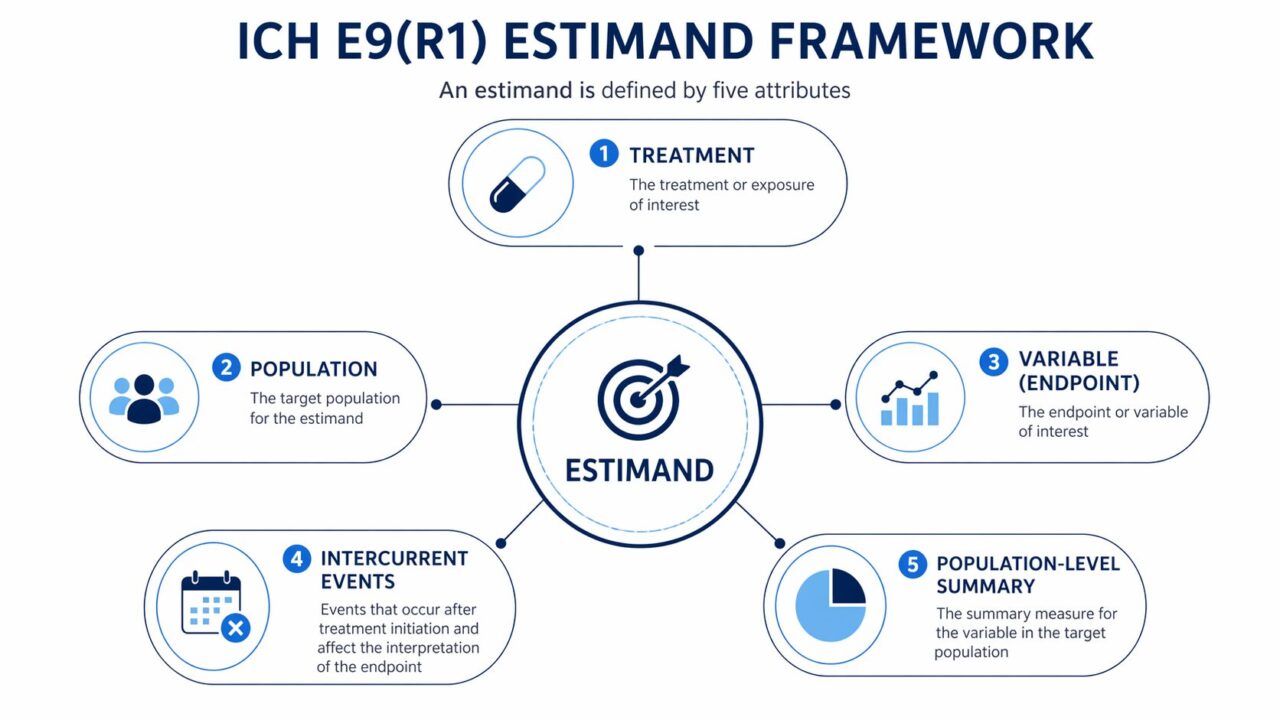 ICH E9(R1) ESTIMAND FRAMEWORK

An estimand is defined by five attributes

1 TREATMENT
The treatment or exposure of interest

2 POPULATION
The target population for the estimand

ESTIMAND

3 VARIABLE (ENDPOINT)
The endpoint or variable of interest

4 INTERCURRENT EVENTS
Events that occur after treatment initiation and affect the interpretation of the endpoint

5 POPULATION-LEVEL SUMMARY
The summary measure for the variable in the target population